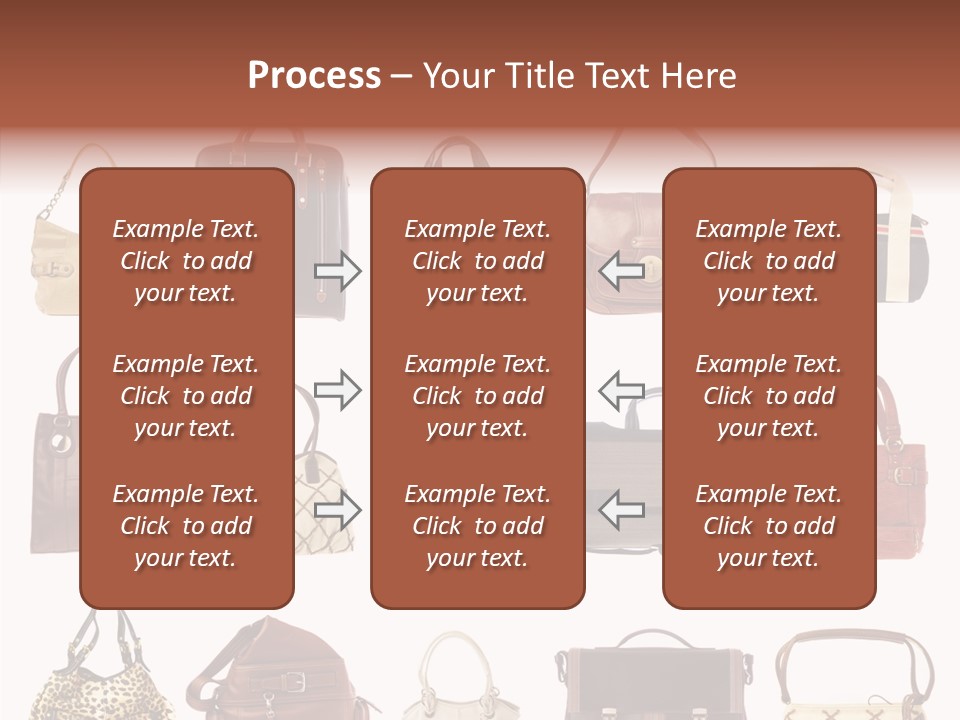 Process – Your Title Text Here

Example Text. Click to add your text.

Example Text. Click to add your text.

Example Text. Click to add your text.

Example Text. Click to add your text.

Example Text. Click to add your text.

Example Text. Click to add your text.

Example Text. Click to add your text.

Example Text. Click to add your text.

Example Text. Click to add your text.